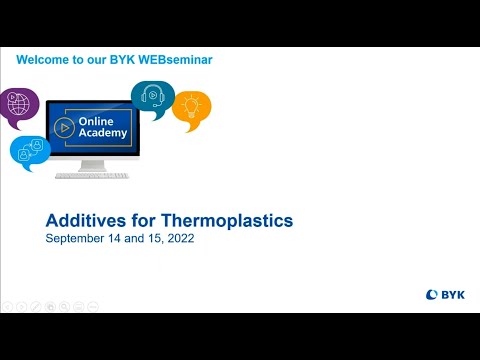 Welcome to our BYK WEBseminar

Online Academy

Additives for Thermoplastics
September 14 and 15, 2022

BYK